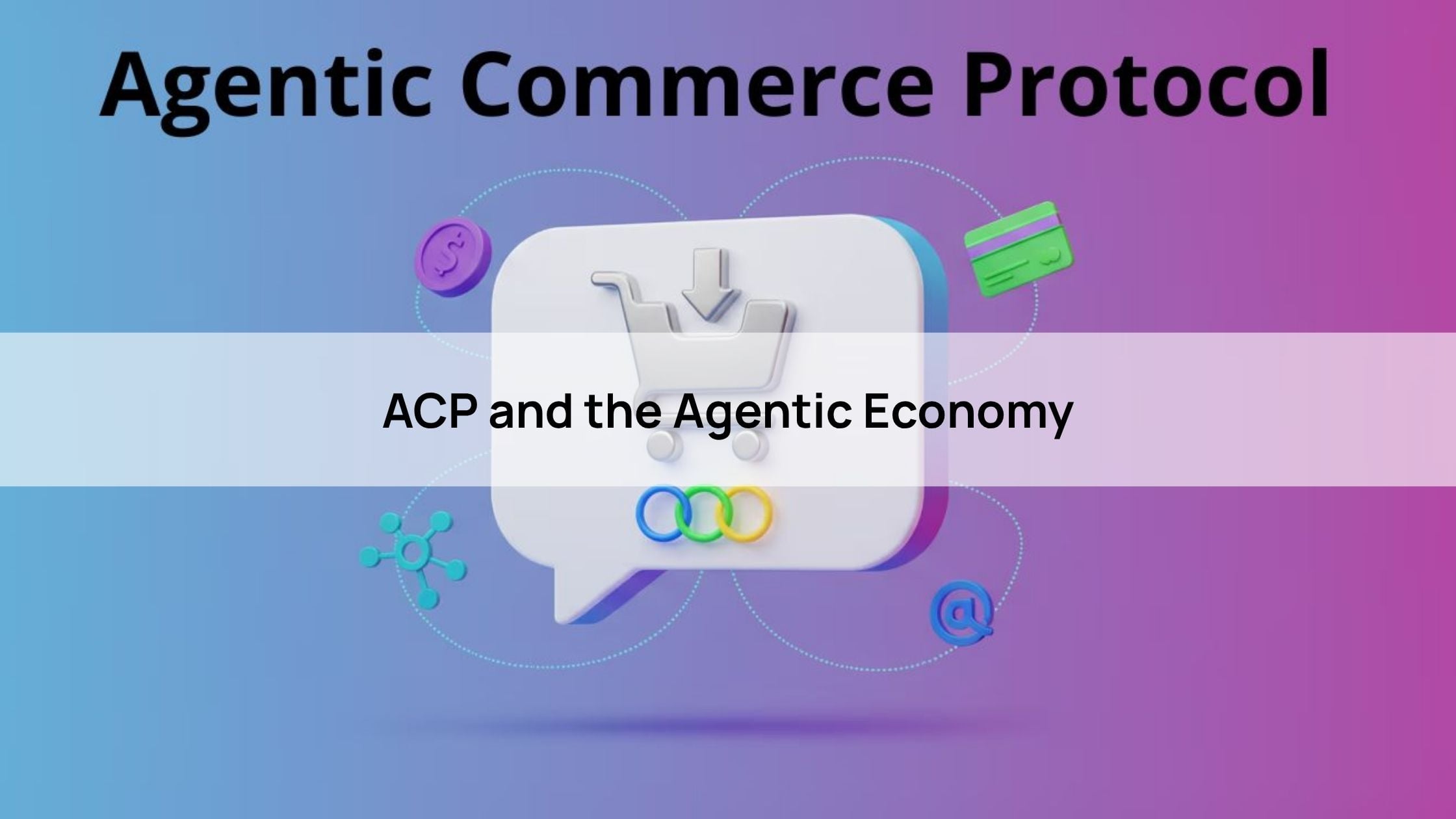 Agentic Commerce Protocol

ACP and the Agentic Economy

$

@